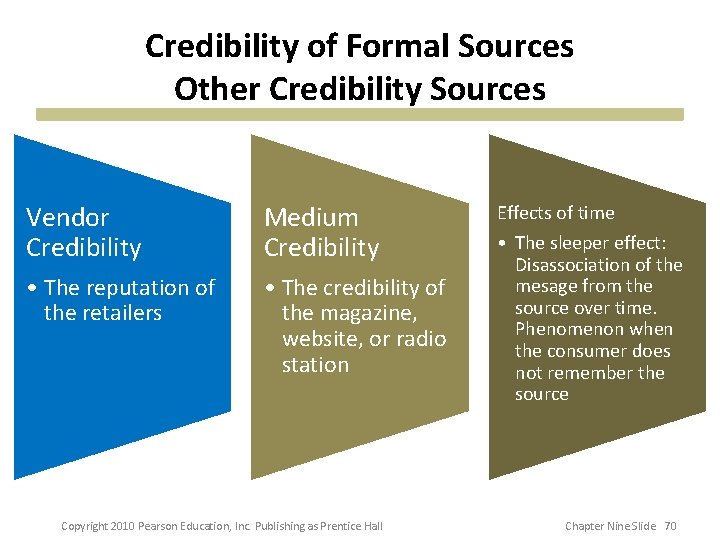 Credibility of Formal Sources
Other Credibility Sources

Vendor Credibility

• The reputation of the retailers

Medium Credibility

• The credibility of the magazine, website, or radio station

Effects of time

• The sleeper effect: Disassociation of the mesage from the source over time. Phenomenon when the consumer does not remember the source

Copyright 2010 Pearson Education, Inc. Publishing as Prentice Hall

Chapter Nine Slide 70